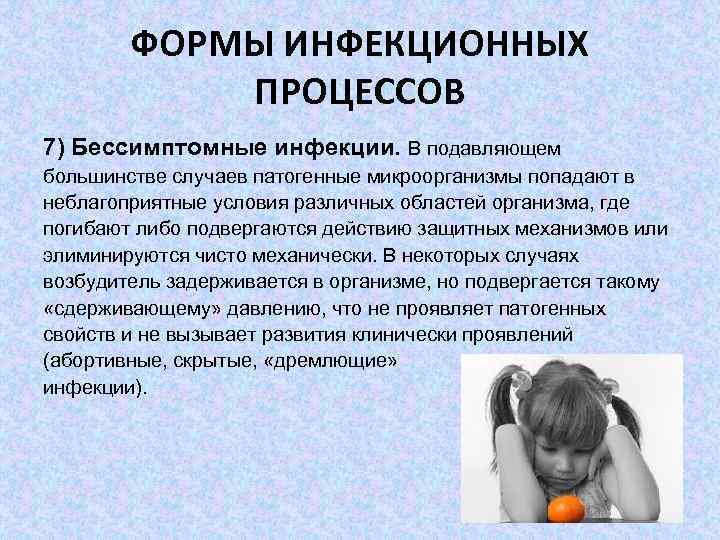 ФОРМЫ ИНФЕКЦИОННЫХ ПРОЦЕССОВ

7) Бессимптомные инфекции. В подавляющем большинстве случаев патогенные микроорганизмы попадают в неблагоприятные условия различных областей организма, где погибают либо подвергаются действию защитных механизмов или элиминируются чисто механически. В некоторых случаях возбудитель задерживается в организме, но подвергается такому «сдерживающему» давлению, что не проявляет патогенных свойств и не вызывает развития клинически проявлений (абортивные, скрытые, «дремлющие» инфекции).